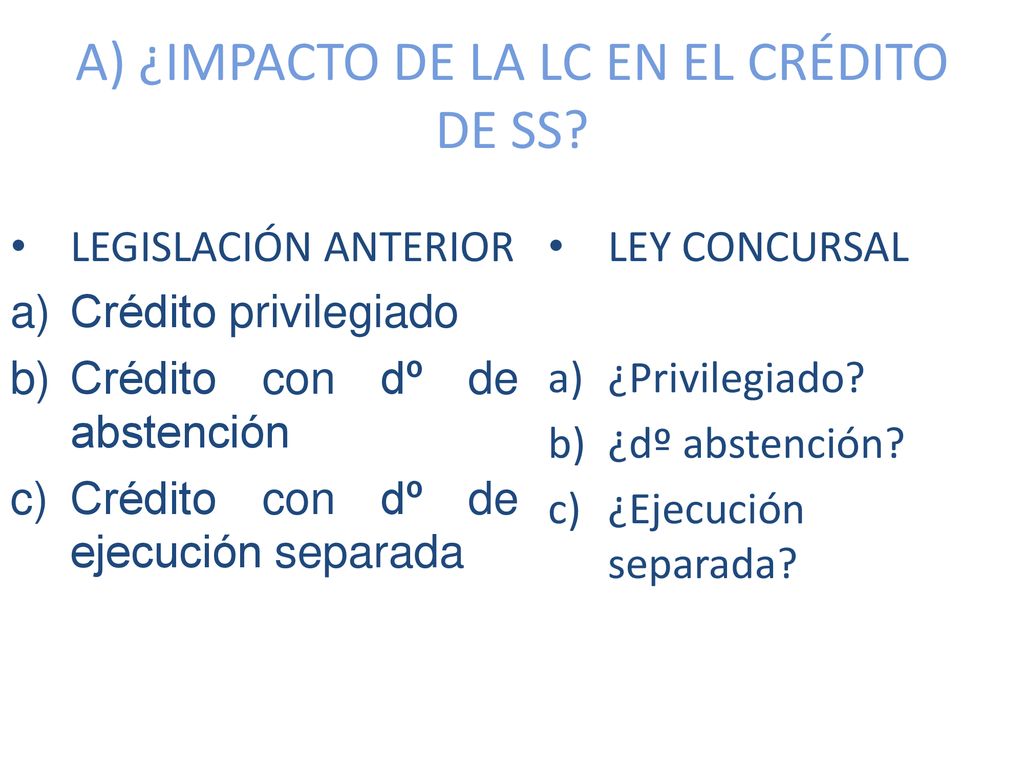 A) ¿IMPACTO DE LA LC EN EL CRÉDITO DE SS?

• LEGISLACIÓN ANTERIOR
a) Crédito privilegiado
b) Crédito con dº de abstención
c) Crédito con dº de ejecución separada

• LEY CONCURSAL
a) ¿Privilegiado?
b) ¿dº abstención?
c) ¿Ejecución separada?